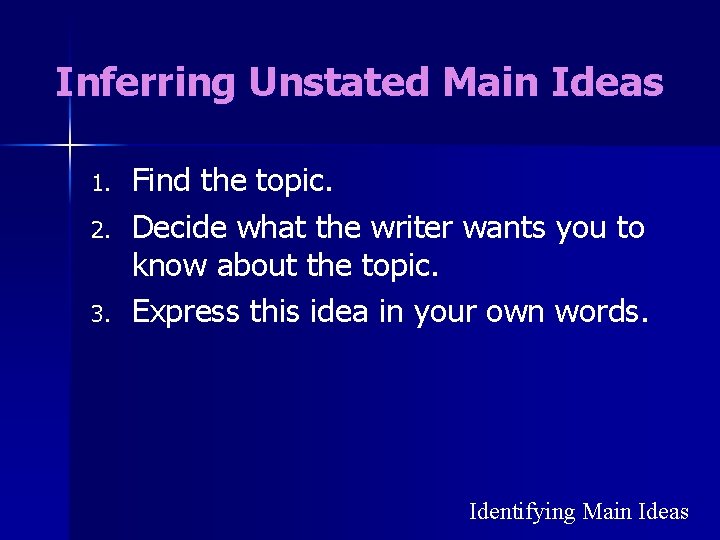 Inferring Unstated Main Ideas

1. Find the topic.
2. Decide what the writer wants you to know about the topic.
3. Express this idea in your own words.

Identifying Main Ideas